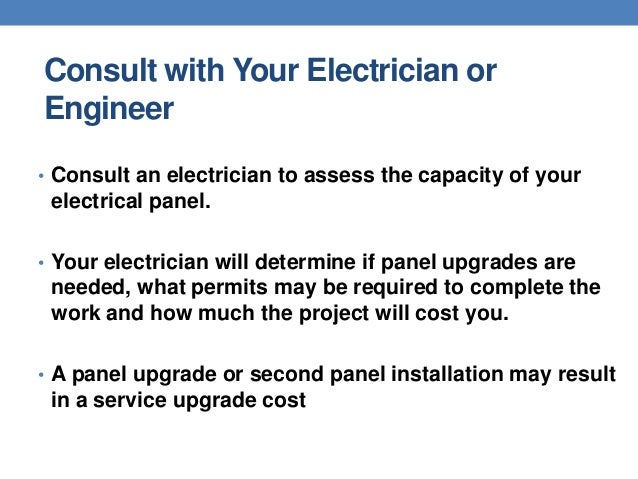 Consult with Your Electrician or Engineer

• Consult an electrician to assess the capacity of your electrical panel.

• Your electrician will determine if panel upgrades are needed, what permits may be required to complete the work and how much the project will cost you.

• A panel upgrade or second panel installation may result in a service upgrade cost